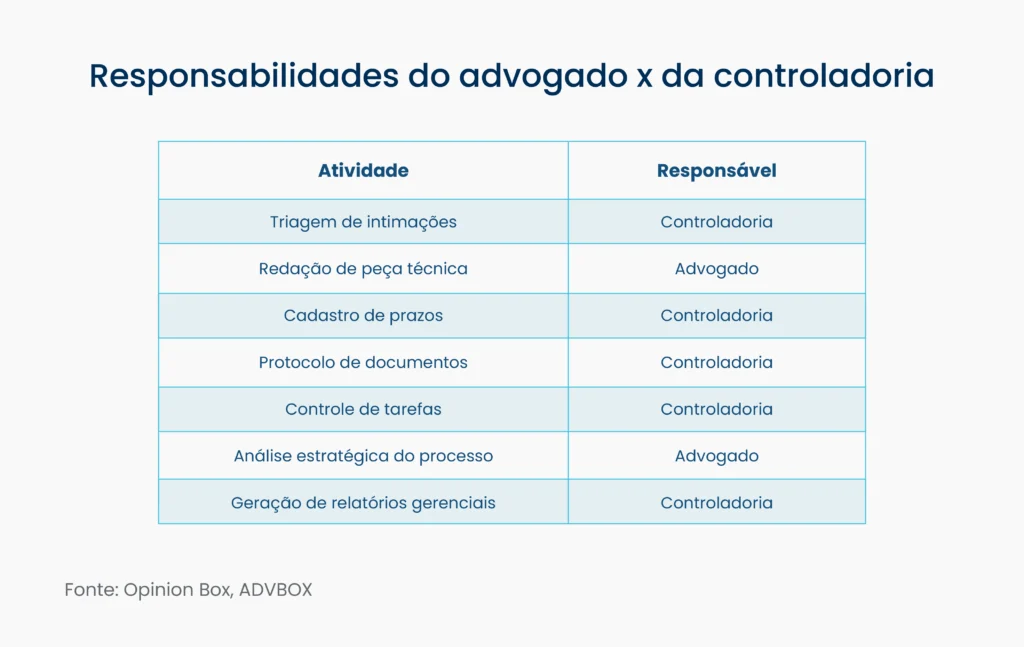 Responsabilidades do advogado x da controladoria

| Atividade | Responsável |
|---|---|
| Triagem de intimações | Controladoria |
| Redação de peça técnica | Advogado |
| Cadastro de prazos | Controladoria |
| Protocolo de documentos | Controladoria |
| Controle de tarefas | Controladoria |
| Análise estratégica do processo | Advogado |
| Geração de relatórios gerenciais | Controladoria |

Fonte: Opinion Box, ADVBOX